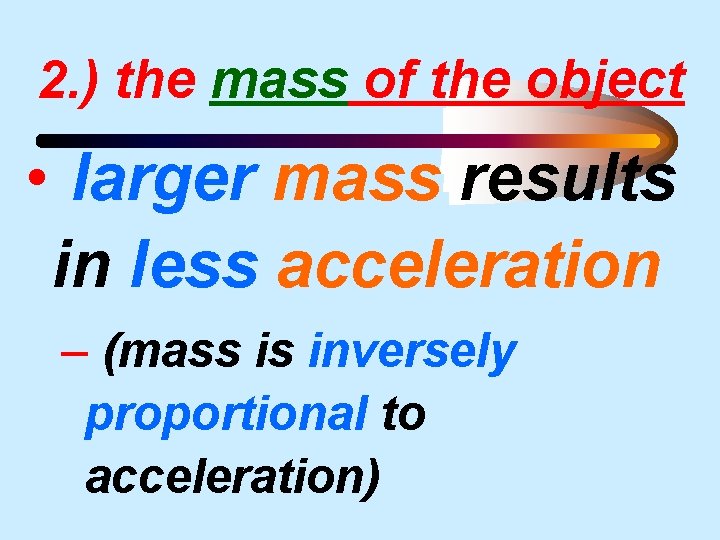 2.) the mass of the object

• larger mass results in less acceleration

– (mass is inversely proportional to acceleration)